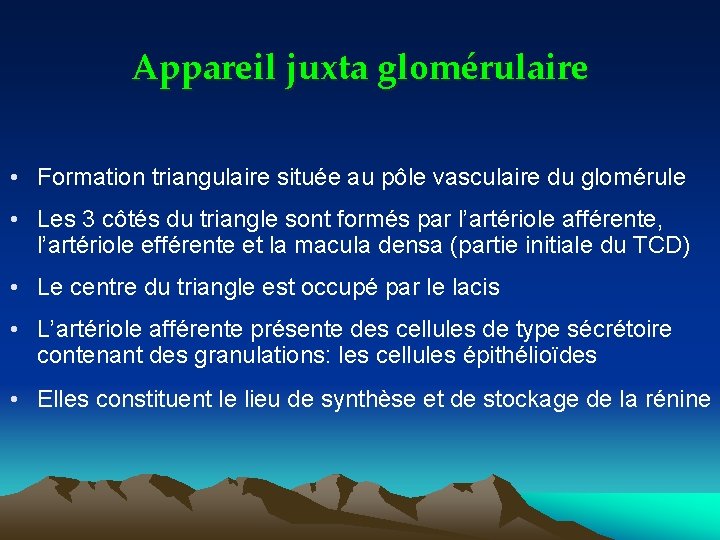 Appareil juxta glomérulaire

• Formation triangulaire située au pôle vasculaire du glomérule

• Les 3 côtés du triangle sont formés par l'artériole afférente, l'artériole efférente et la macula densa (partie initiale du TCD)

• Le centre du triangle est occupé par le lacis

• L'artériole afférente présente des cellules de type sécrétoire contenant des granulations: les cellules épithélioïdes

• Elles constituent le lieu de synthèse et de stockage de la rénine